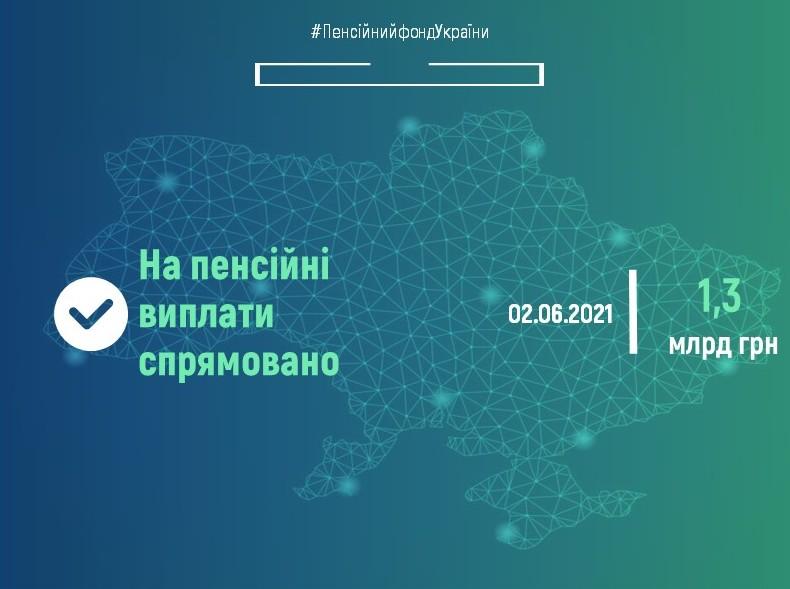 #ПенсійнийфондУкраїни

На пенсійні виплати спрямовано

02.06.2021

1,3
млрд грн